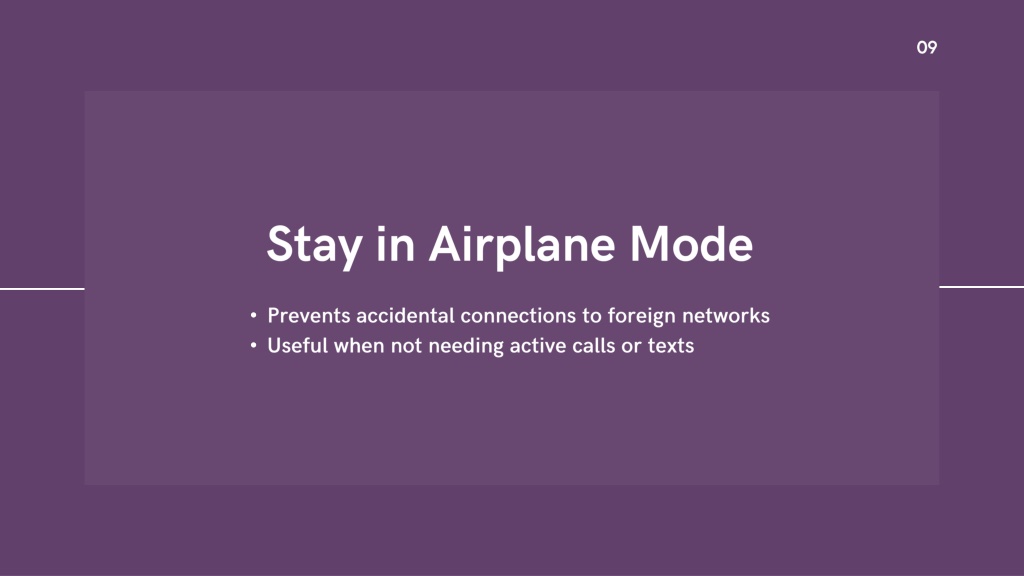 09

Stay in Airplane Mode

• Prevents accidental connections to foreign networks
• Useful when not needing active calls or texts